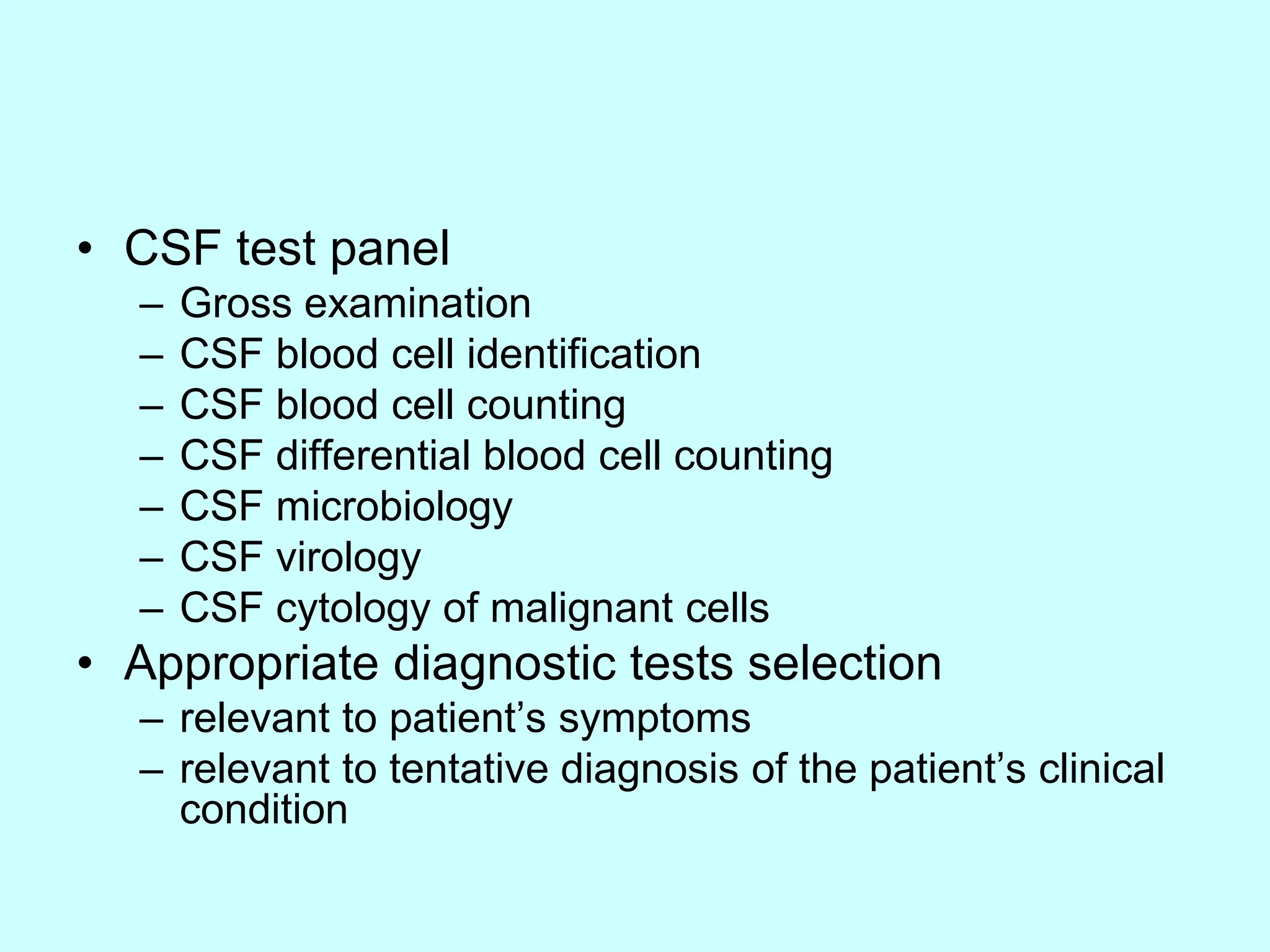 • CSF test panel
– Gross examination
– CSF blood cell identification
– CSF blood cell counting
– CSF differential blood cell counting
– CSF microbiology
– CSF virology
– CSF cytology of malignant cells
• Appropriate diagnostic tests selection
– relevant to patient’s symptoms
– relevant to tentative diagnosis of the patient’s clinical condition